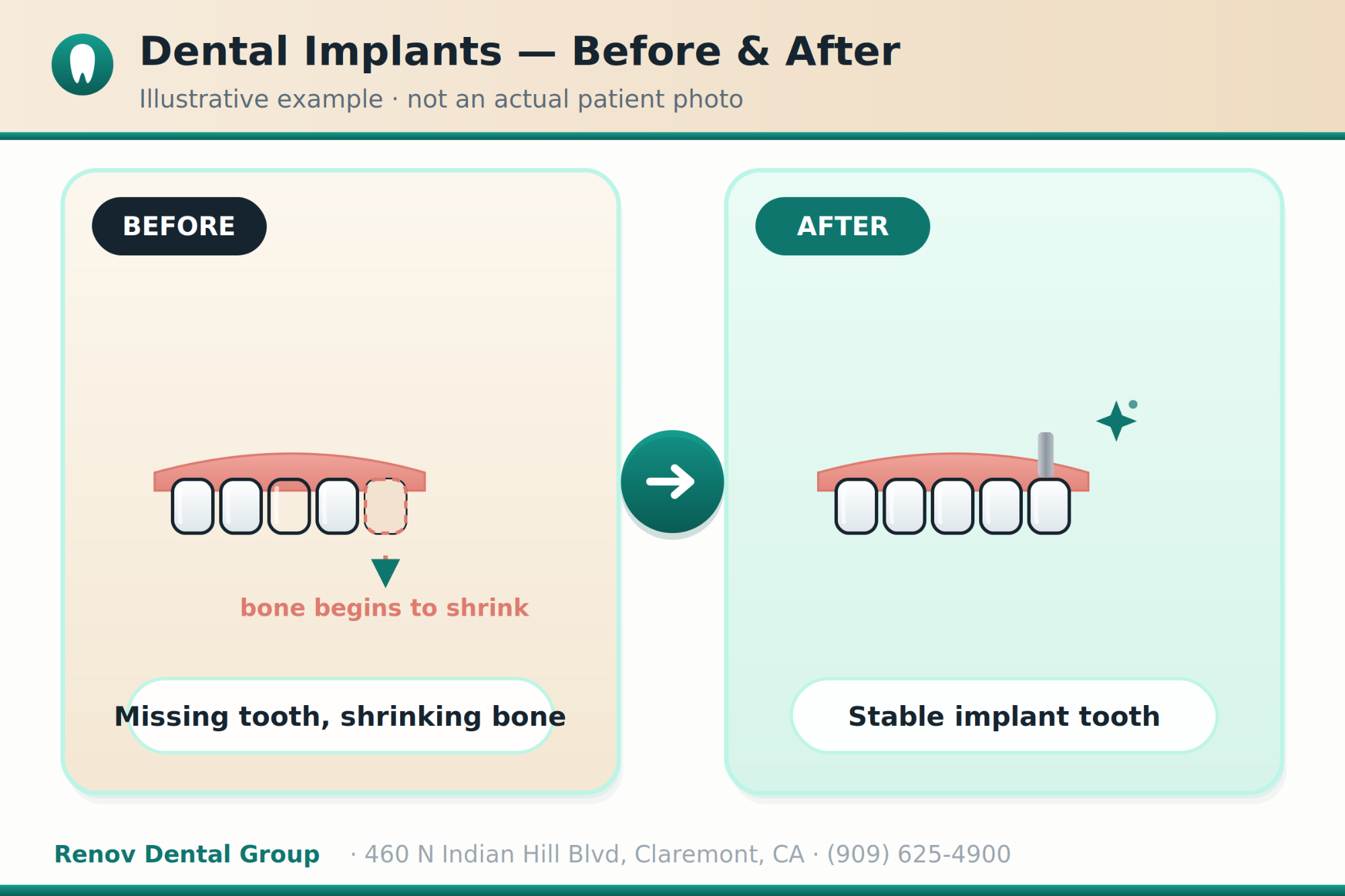 Dental Implants — Before & After
Illustrative example · not an actual patient photo

BEFORE

bone begins to shrink

Missing tooth, shrinking bone

AFTER

Stable implant tooth

Renov Dental Group · 460 N Indian Hill Blvd, Claremont, CA · (909) 625-4900